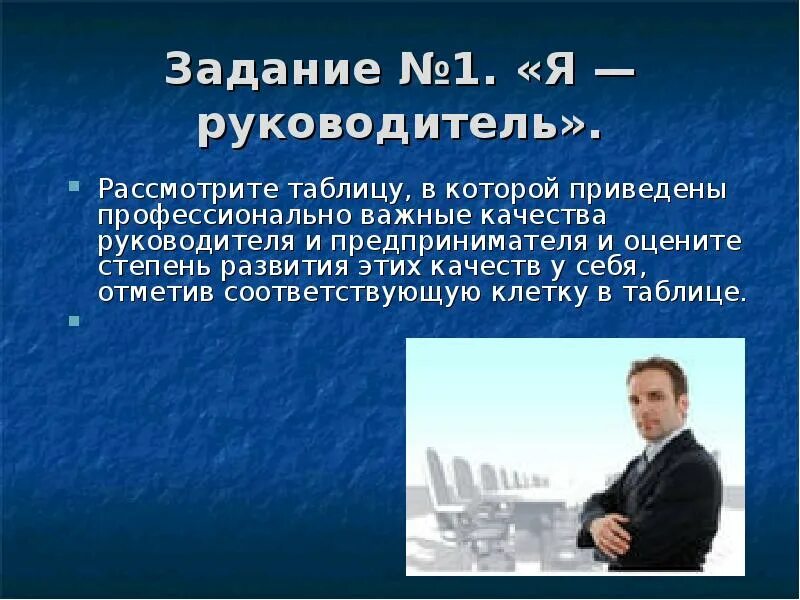 Задание №1. «Я — руководитель».

Рассмотрите таблицу, в которой приведены профессионально важные качества руководителя и предпринимателя и оцените степень развития этих качеств у себя, отметив соответствующую клетку в таблице.